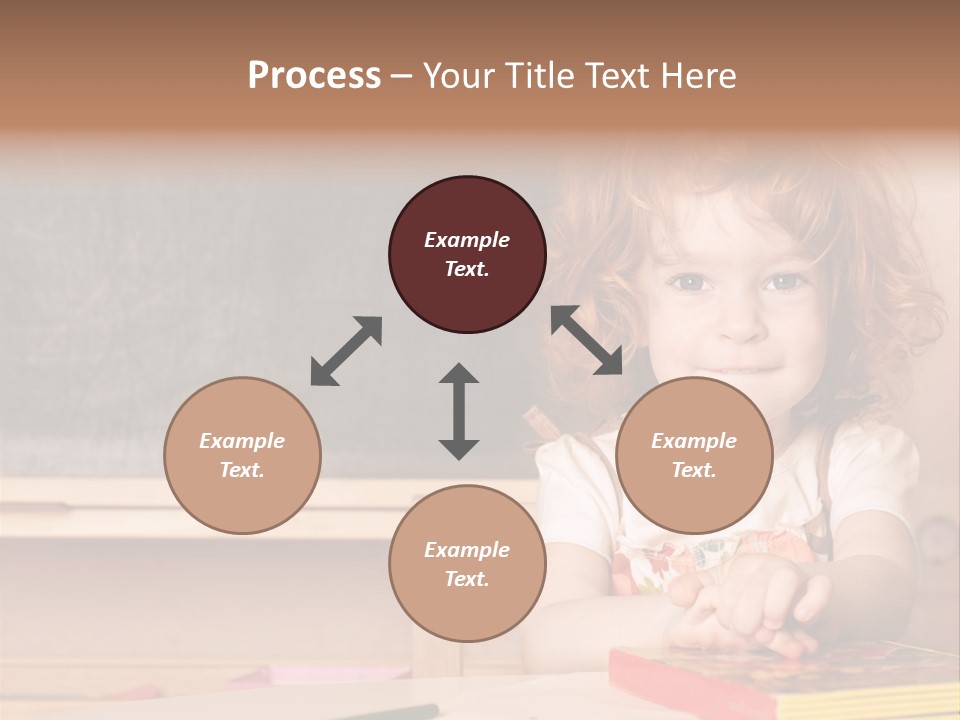 Process – Your Title Text Here

Example Text.

Example Text.

Example Text.

Example Text.